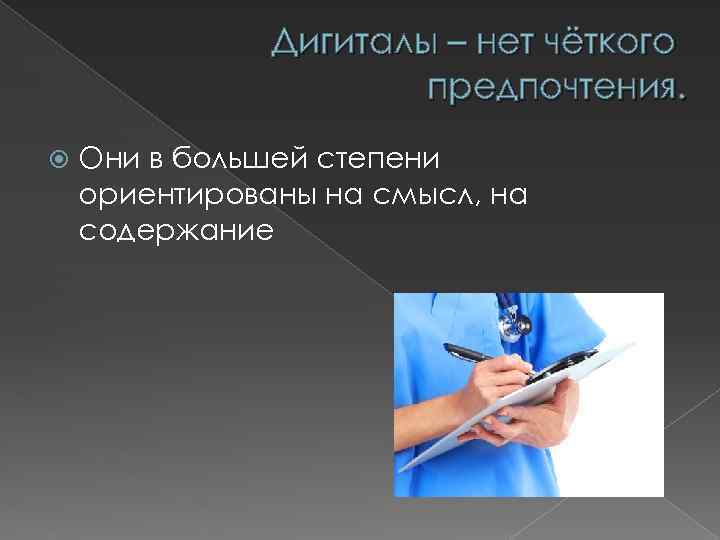 Дигиталы – нет чёткого предпочтения.

Они в большей степени ориентированы на смысл, на содержание